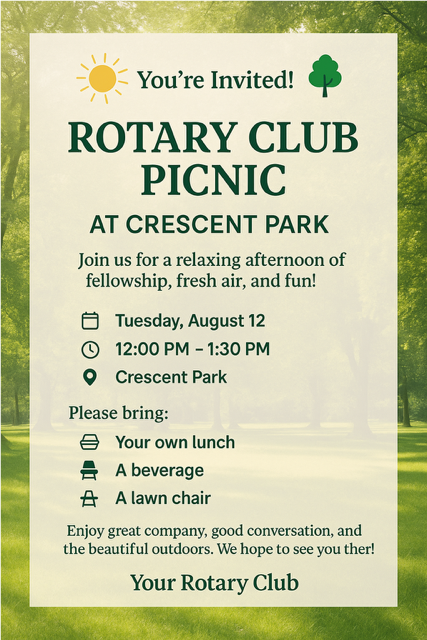 You're Invited!

ROTARY CLUB PICNIC

AT CRESCENT PARK

Join us for a relaxing afternoon of fellowship, fresh air, and fun!

Tuesday, August 12
12:00 PM – 1:30 PM
Crescent Park

Please bring:
Your own lunch
A beverage
A lawn chair

Enjoy great company, good conversation, and the beautiful outdoors. We hope to see you ther!

Your Rotary Club